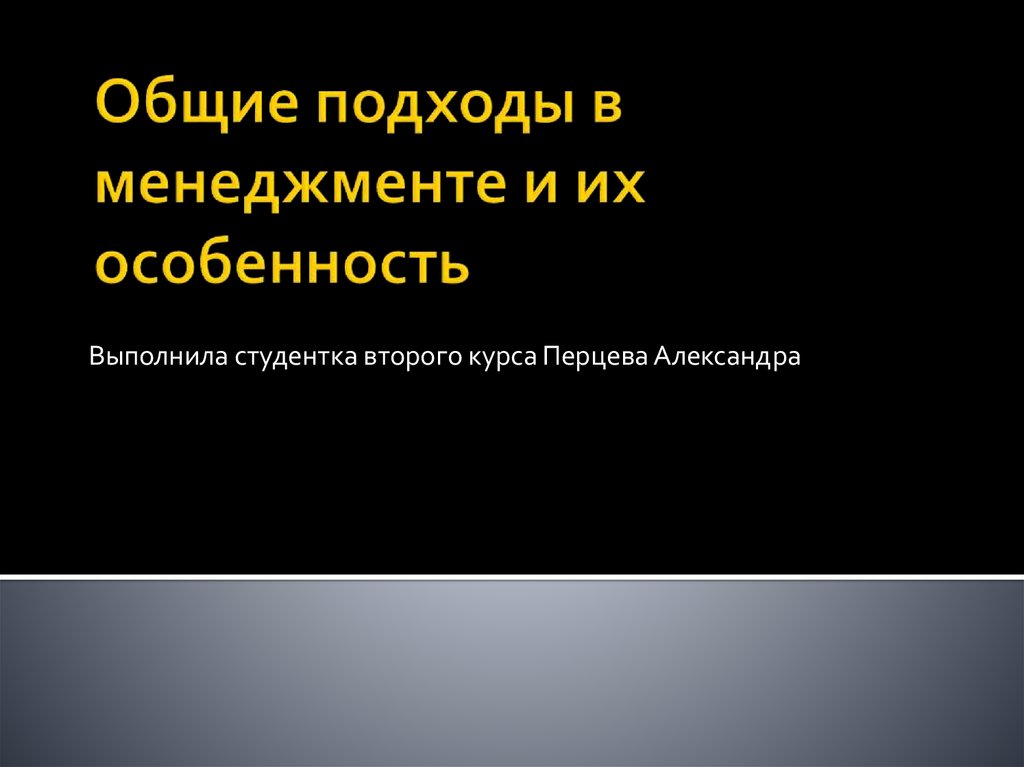 Общие подходы в менеджменте и их особенность

Выполнила студентка второго курса Перцева Александра